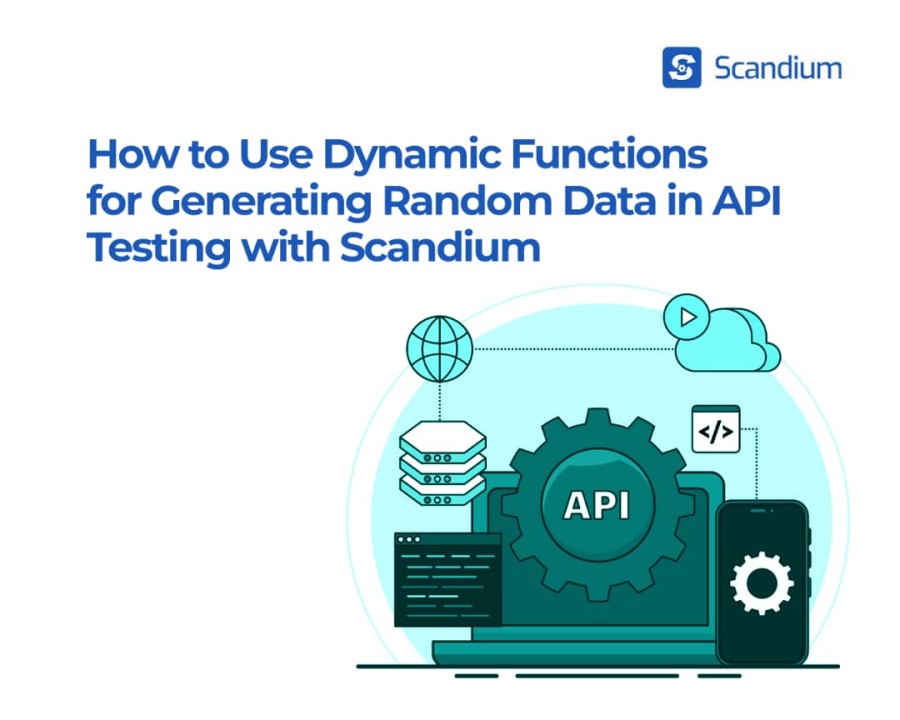 Scandium

How to Use Dynamic Functions for Generating Random Data in API Testing with Scandium

</>

API